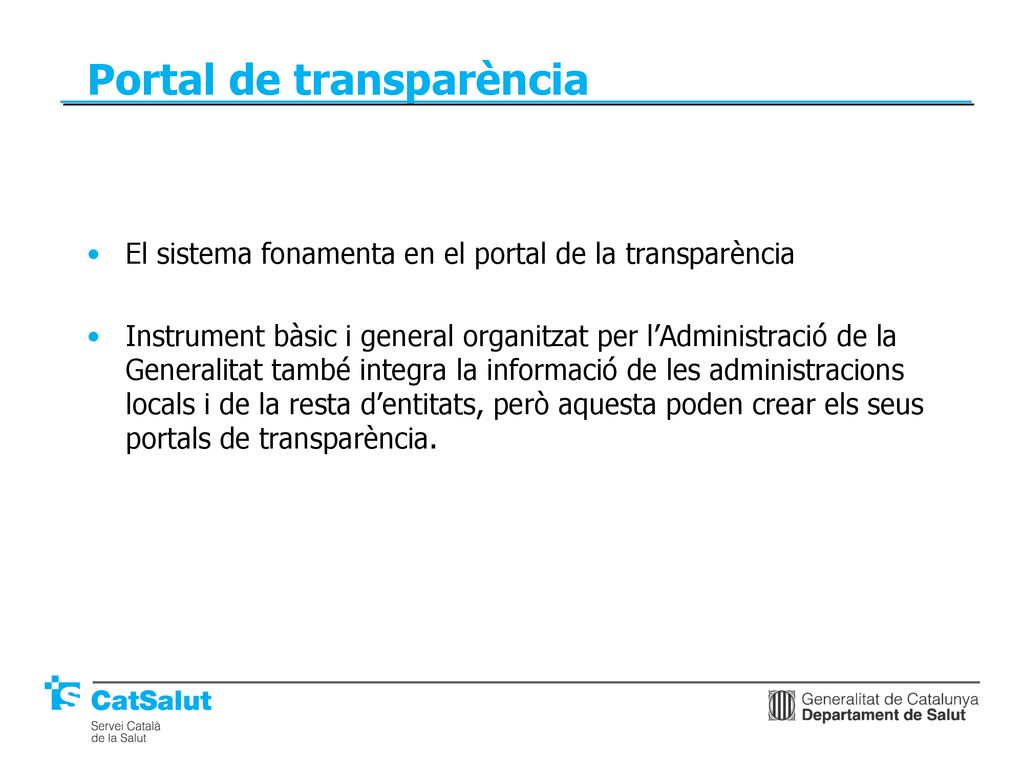 Portal de transparència

• El sistema fonamenta en el portal de la transparència

• Instrument bàsic i general organitzat per l'Administració de la Generalitat també integra la informació de les administracions locals i de la resta d'entitats, però aquesta poden crear els seus portals de transparència.

CatSalut
Servei Català de la Salut

Generalitat de Catalunya
Departament de Salut